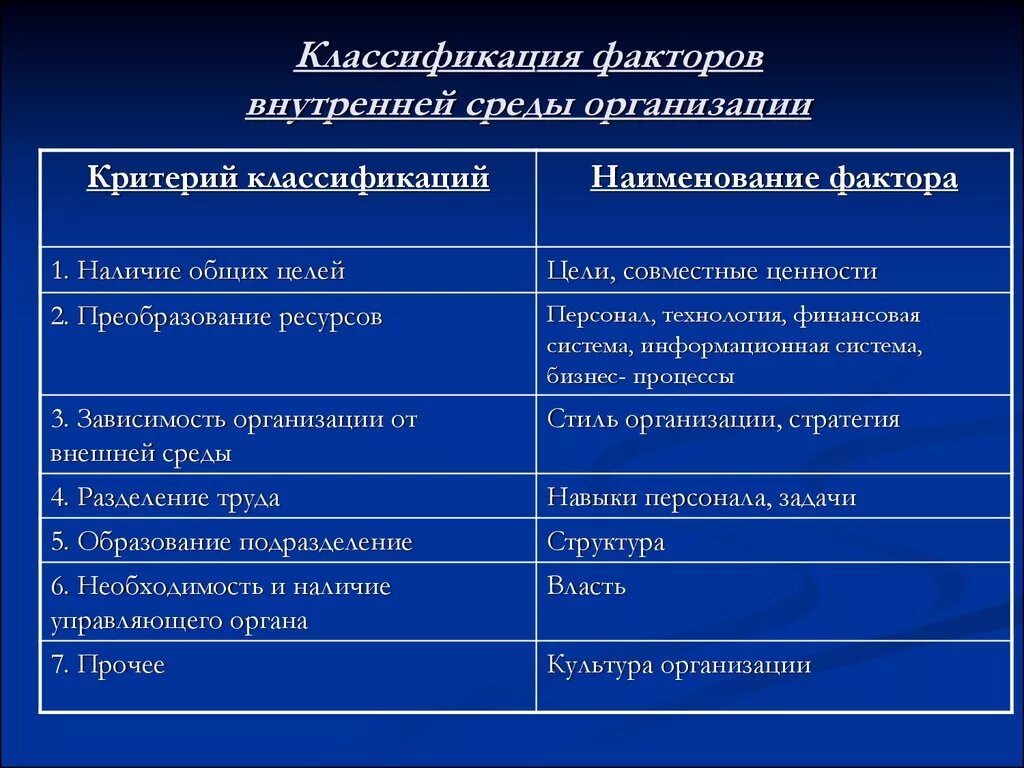 Классификация факторов внутренней среды организации

| Критерий классификаций | Наименование фактора |
|---|---|
| 1. Наличие общих целей | Цели, совместные ценности |
| 2. Преобразование ресурсов | Персонал, технология, финансовая система, информационная система, бизнес- процессы |
| 3. Зависимость организации от внешней среды | Стиль организации, стратегия |
| 4. Разделение труда | Навыки персонала, задачи |
| 5. Образование подразделение | Структура |
| 6. Необходимость и наличие управляющего органа | Власть |
| 7. Прочее | Культура организации |